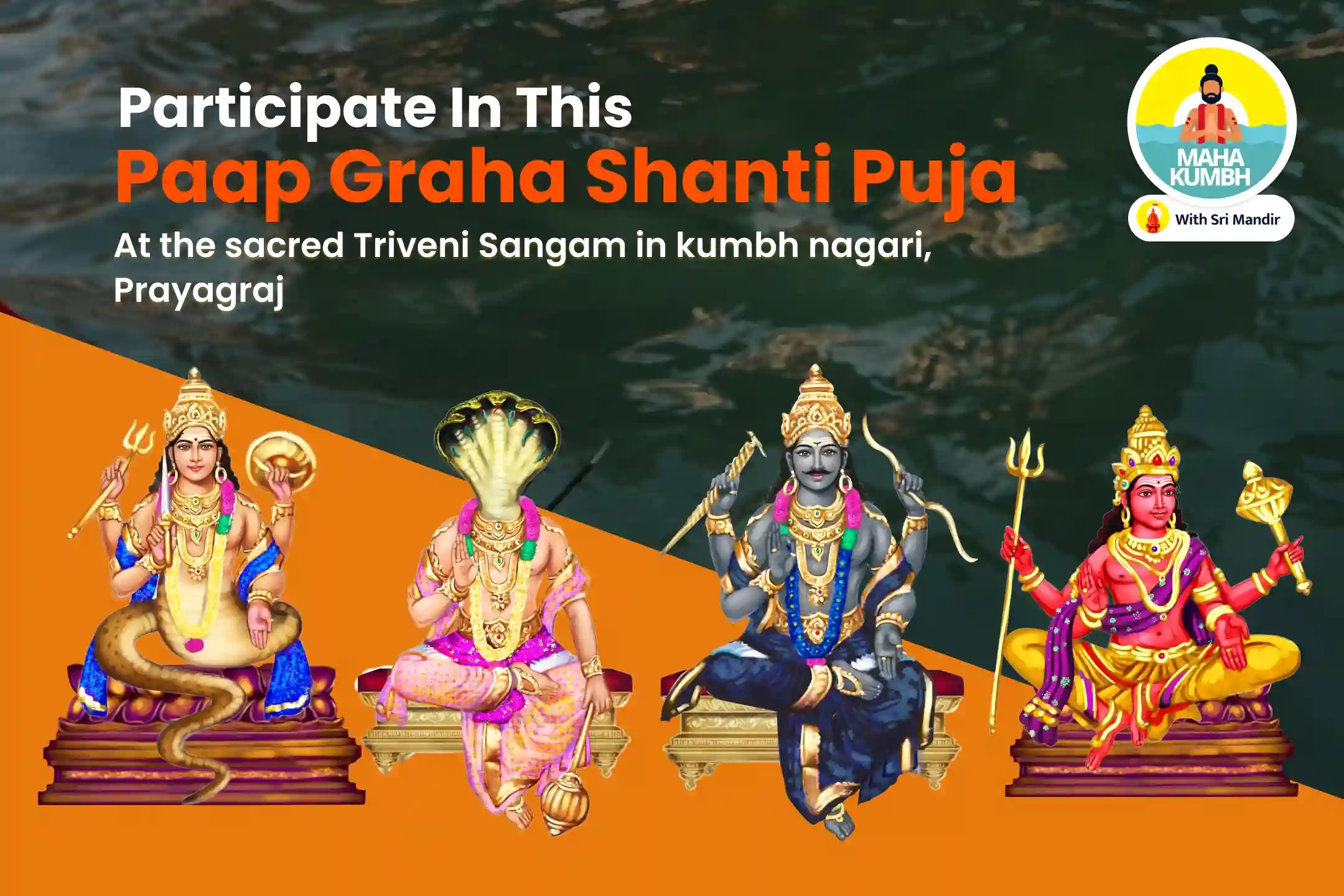 Participate In This
Paap Graha Shanti Puja
At the sacred Triveni Sangam in kumbh nagari, Prayagraj

MAHA KUMBH
With Sri Mandir